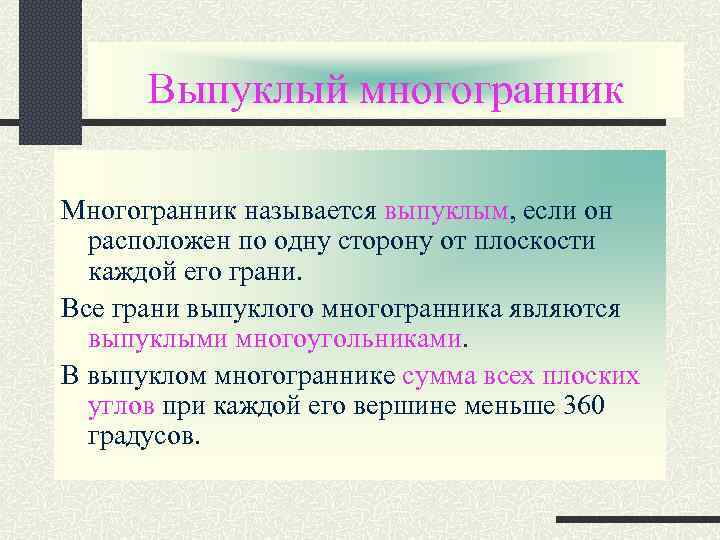 Выпуклый многогранник

Многогранник называется выпуклым, если он расположен по одну сторону от плоскости каждой его грани.

Все грани выпуклого многогранника являются выпуклыми многоугольниками.

В выпуклом многограннике сумма всех плоских углов при каждой его вершине меньше 360 градусов.